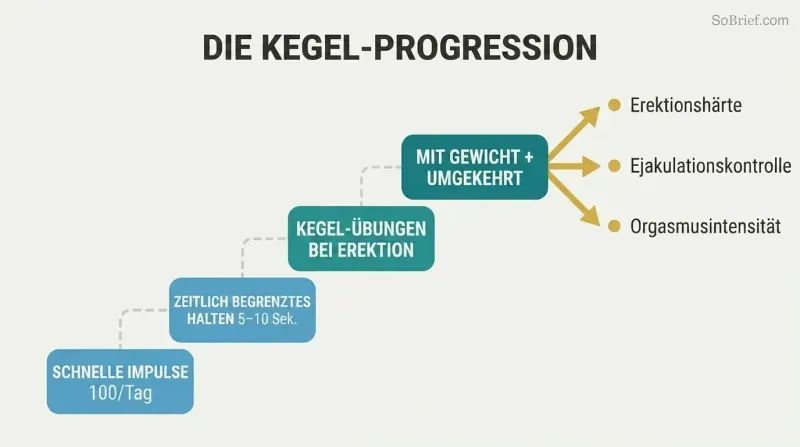 SoBrief.com

DIE KEGEL-PROGRESSION

SCHNELLE IMPULSE 100/Tag

ZEITLICH BEGRENZTES HALTEN 5–10 Sek.

KEGEL-ÜBUNGEN BEI EREKTION

MIT GEWICHT + UMGEKEHRT

Erektionshärte

Ejakulationskontrolle

Orgasmusintensität